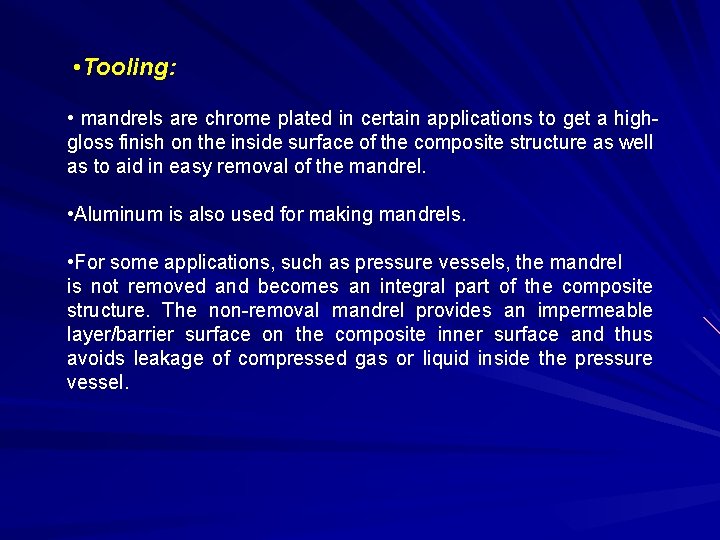 •Tooling:

• mandrels are chrome plated in certain applications to get a high-gloss finish on the inside surface of the composite structure as well as to aid in easy removal of the mandrel.

•Aluminum is also used for making mandrels.

•For some applications, such as pressure vessels, the mandrel is not removed and becomes an integral part of the composite structure. The non-removal mandrel provides an impermeable layer/barrier surface on the composite inner surface and thus avoids leakage of compressed gas or liquid inside the pressure vessel.